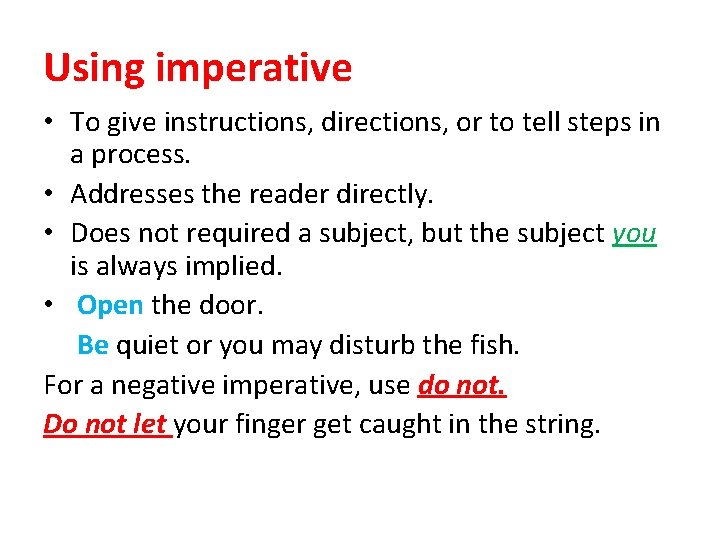 Using imperative

• To give instructions, directions, or to tell steps in a process.
• Addresses the reader directly.
• Does not required a subject, but the subject you is always implied.
• Open the door.
Be quiet or you may disturb the fish.

For a negative imperative, use do not.
Do not let your finger get caught in the string.